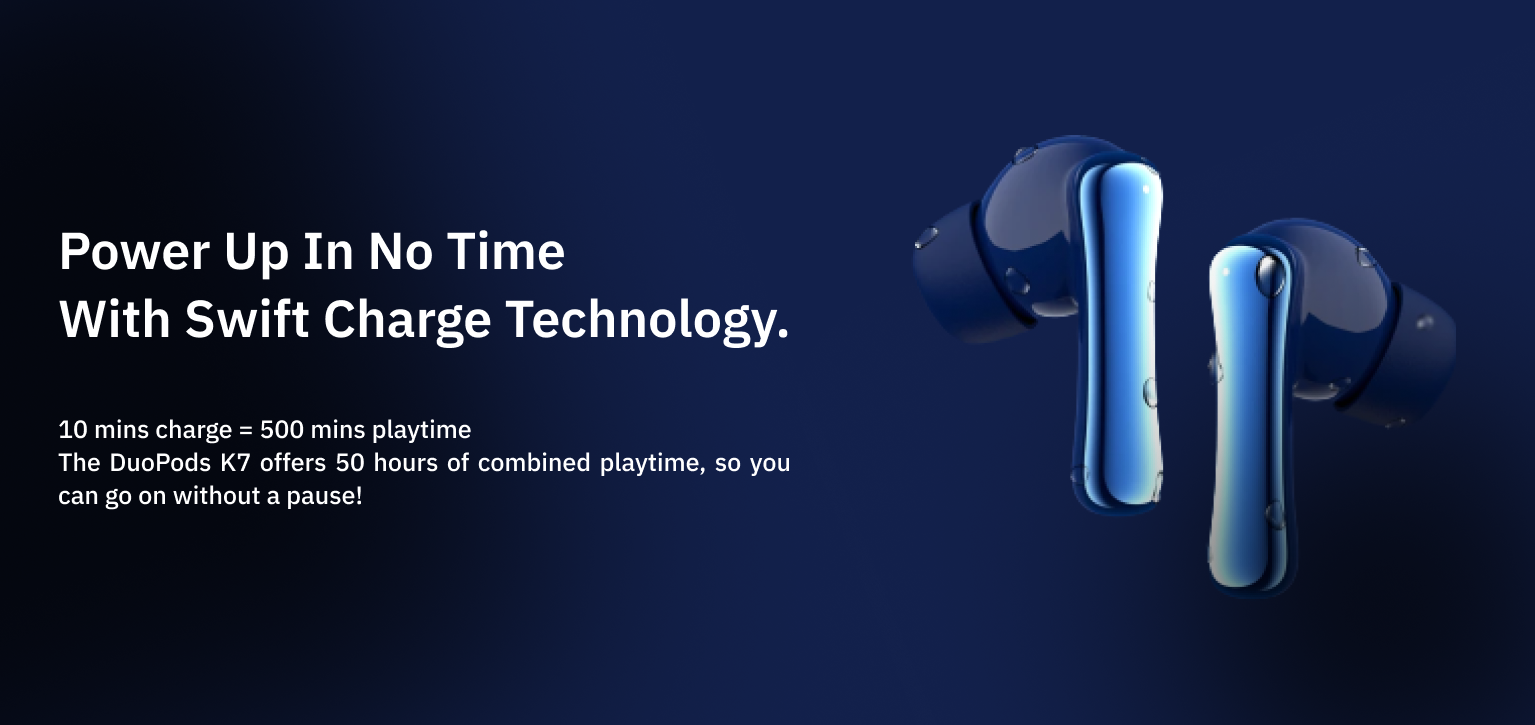 Power Up In No Time
With Swift Charge Technology.

10 mins charge = 500 mins playtime
The DuoPods K7 offers 50 hours of combined playtime, so you can go on without a pause!